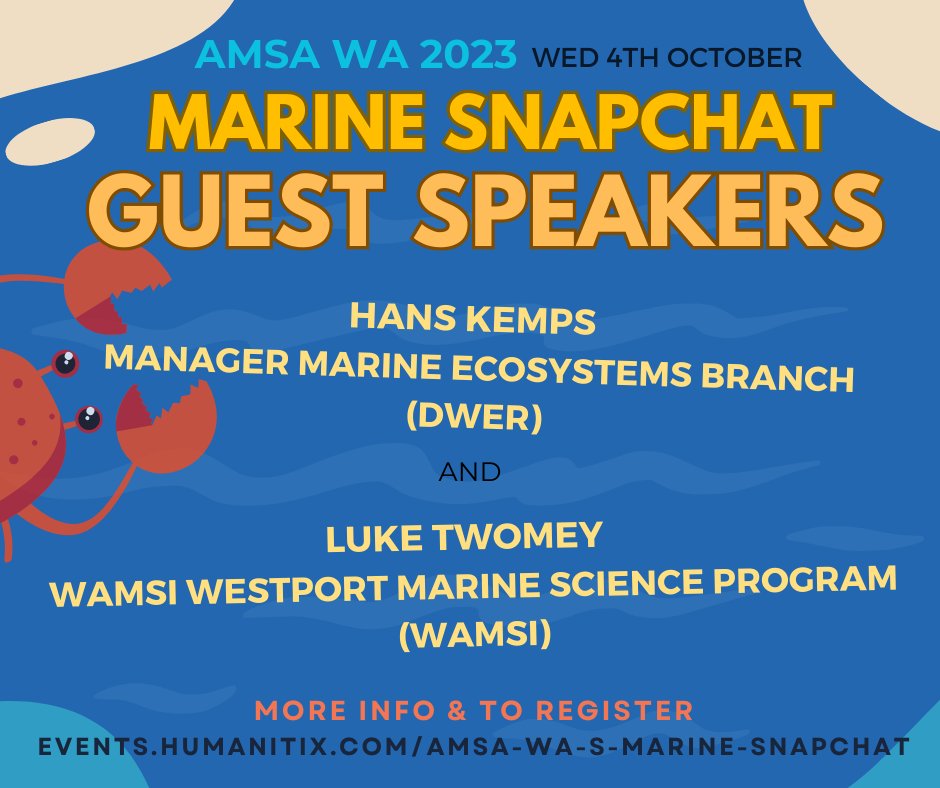 AMSA WA 2023 WED 4TH OCTOBER

MARINE SNAPCHAT

GUEST SPEAKERS

HANS KEMPS
MANAGER MARINE ECOSYSTEMS BRANCH
(DWER)

AND

LUKE TWOMEY
WAMSI WESTPORT MARINE SCIENCE PROGRAM
(WAMSI)

MORE INFO & TO REGISTER
EVENTS.HUMANITIX.COM/AMSA-WA-S-MARINE-SNAPCHAT